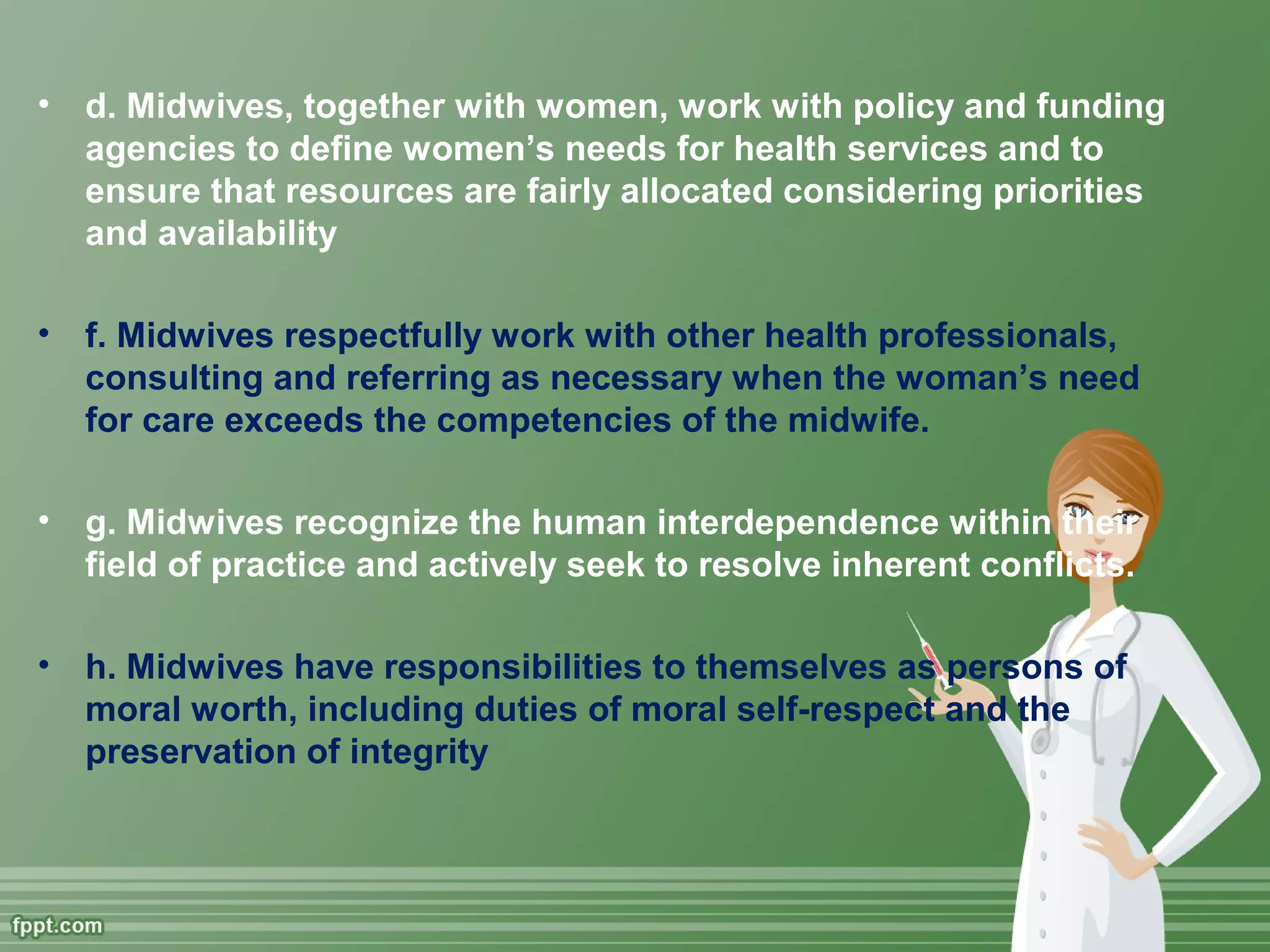 • d. Midwives, together with women, work with policy and funding agencies to define women’s needs for health services and to ensure that resources are fairly allocated considering priorities and availability

• f. Midwives respectfully work with other health professionals, consulting and referring as necessary when the woman’s need for care exceeds the competencies of the midwife.

• g. Midwives recognize the human interdependence within their field of practice and actively seek to resolve inherent conflicts.

• h. Midwives have responsibilities to themselves as persons of moral worth, including duties of moral self-respect and the preservation of integrity

fppt.com